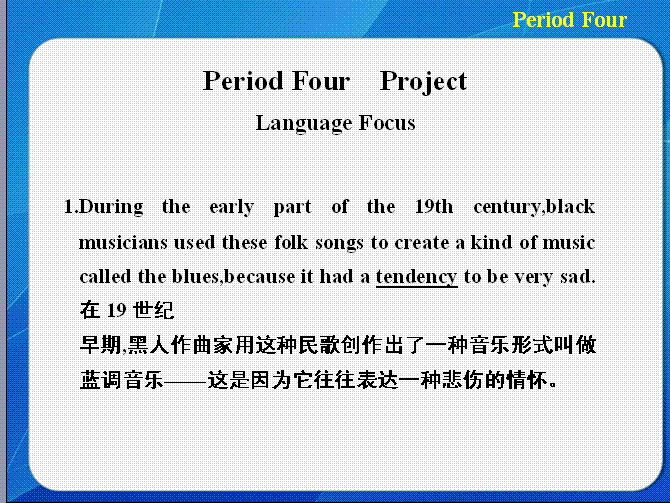 Period Four

Period Four Project

Language Focus

1.During the early part of the 19th century,black musicians used these folk songs to create a kind of music called the blues,because it had a tendency to be very sad.
在 19 世纪
早期,黑人作曲家用这种民歌创作出了一种音乐形式叫做蓝调音乐——这是因为它往往表达一种悲伤的情怀。